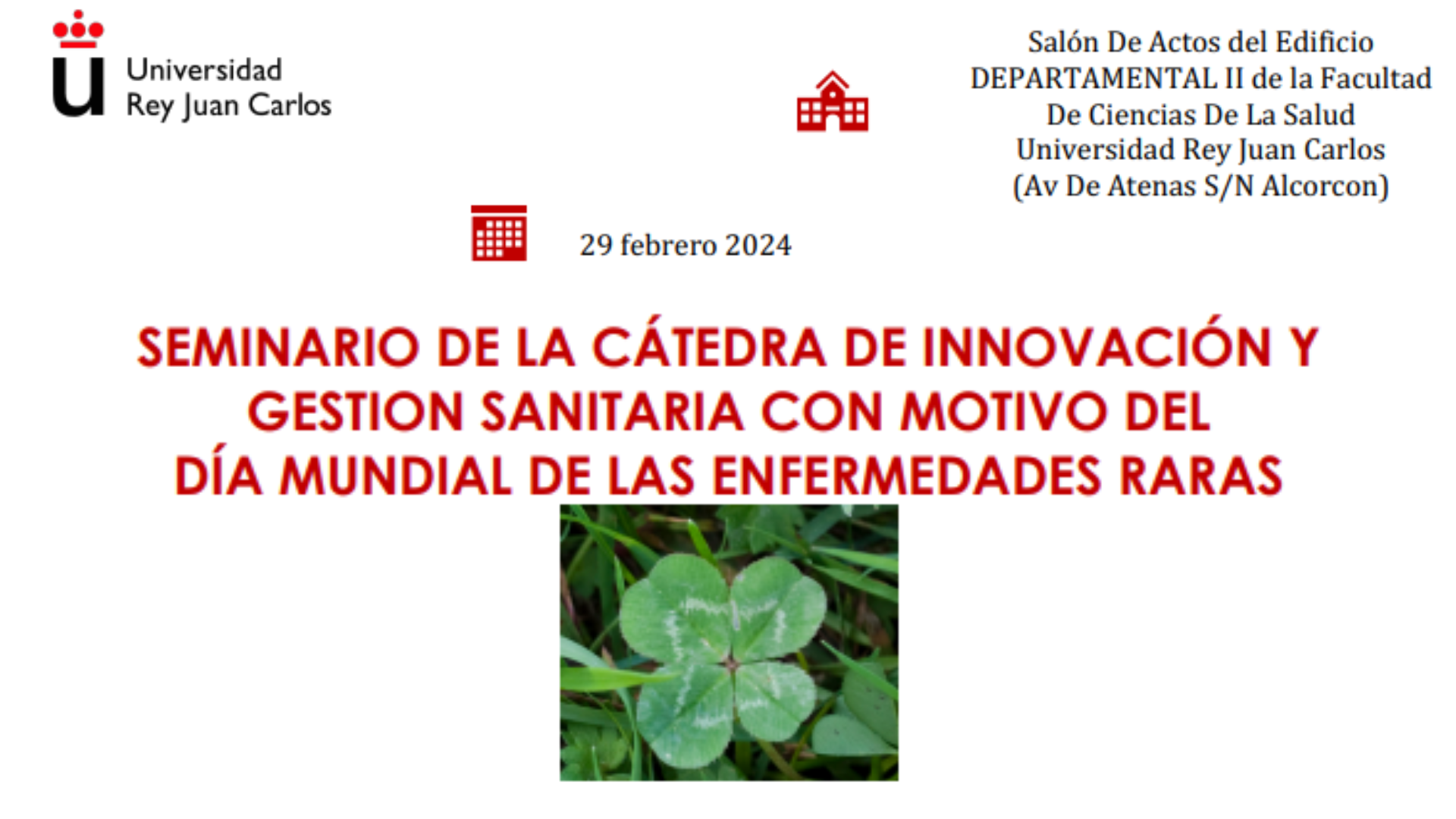 Universidad Rey Juan Carlos

Salón De Actos del Edificio DEPARTAMENTAL II de la Facultad De Ciencias De La Salud Universidad Rey Juan Carlos (Av De Atenas S/N Alcorcon)

29 febrero 2024

SEMINARIO DE LA CÁTEDRA DE INNOVACIÓN Y GESTION SANITARIA CON MOTIVO DEL DÍA MUNDIAL DE LAS ENFERMEDADES RARAS